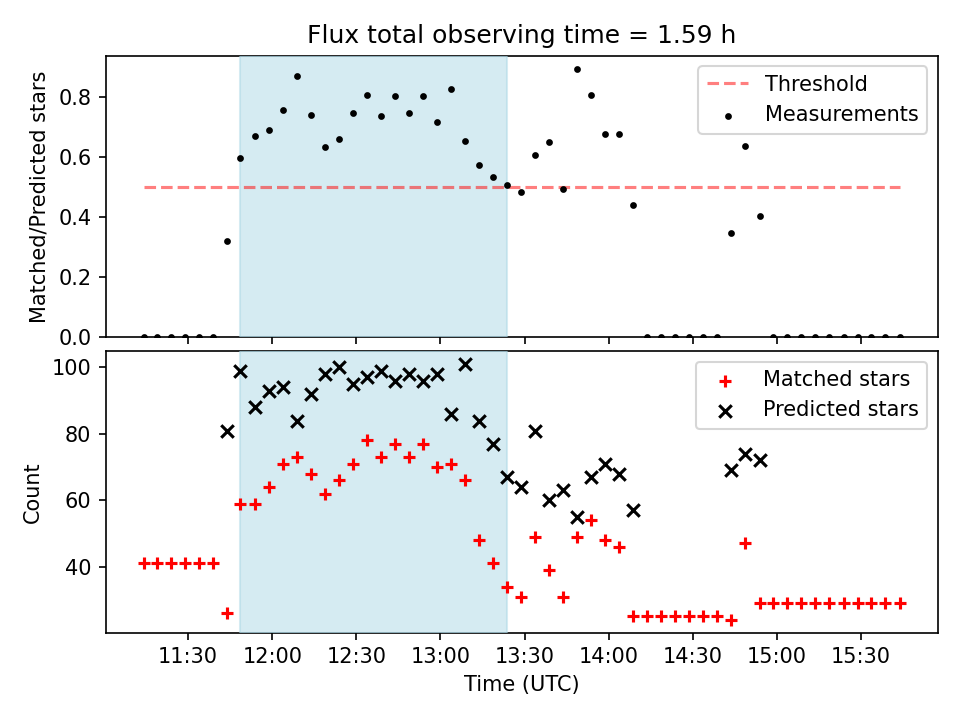 Flux total observing time = 1.59 h

Matched/Predicted stars

0.8
0.6
0.4
0.2
0.0

Threshold
Measurements

Count

100
80
60
40

Matched stars
Predicted stars

11:30
12:00
12:30
13:00
13:30
14:00
14:30
15:00
15:30

Time (UTC)